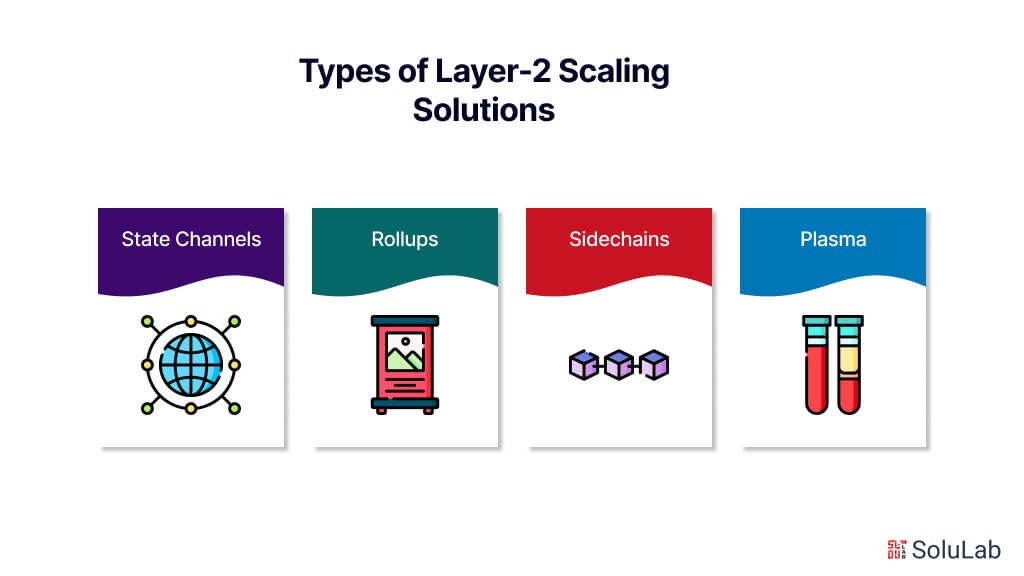 Types of Layer-2 Scaling Solutions

State Channels

Rollups

Sidechains

Plasma

SoluLab